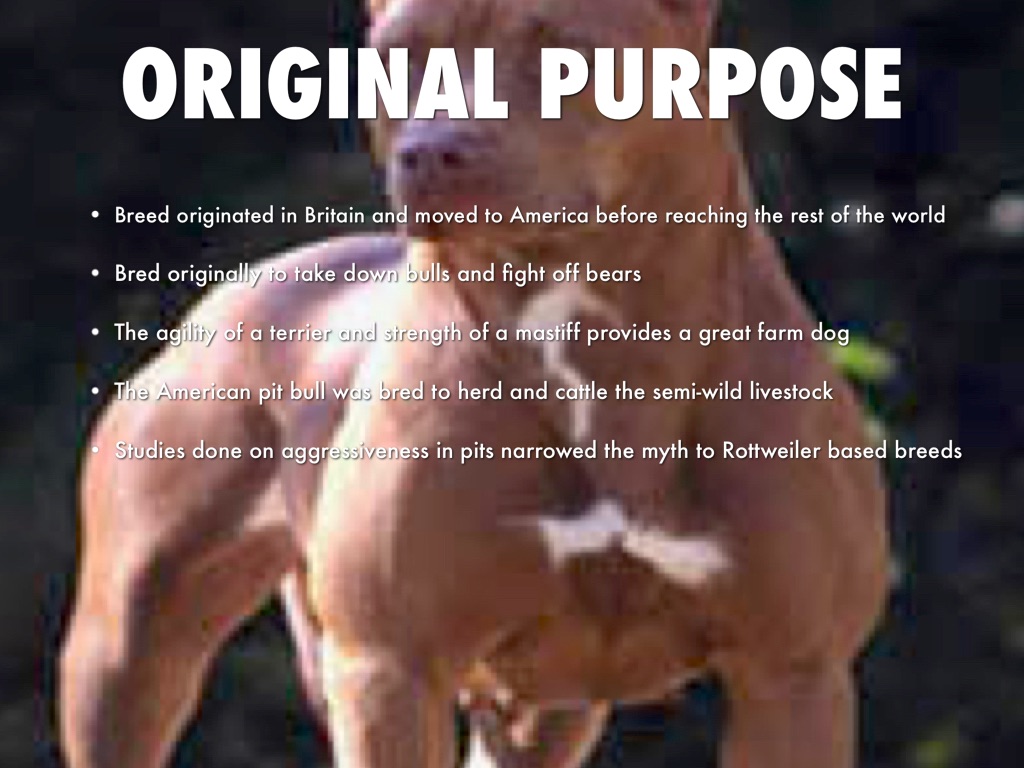 ORIGINAL PURPOSE

• Breed originated in Britain and moved to America before reaching the rest of the world

• Bred originally to take down bulls and fight off bears

• The agility of a terrier and strength of a mastiff provides a great farm dog

• The American pit bull was bred to herd and cattle the semi-wild livestock

• Studies done on aggressiveness in pits narrowed the myth to Rottweiler based breeds